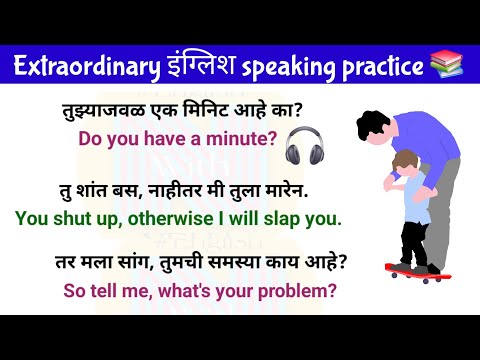 Extraordinary इंग्लिश speaking practice

तुझ्याजवळ एक मिनिट आहे का?
Do you have a minute?

तु शांत बस, नाहीतर मी तुला मारेन.
You shut up, otherwise I will slap you.

तर मला सांग, तुमची समस्या काय आहे?
So tell me, what's your problem?